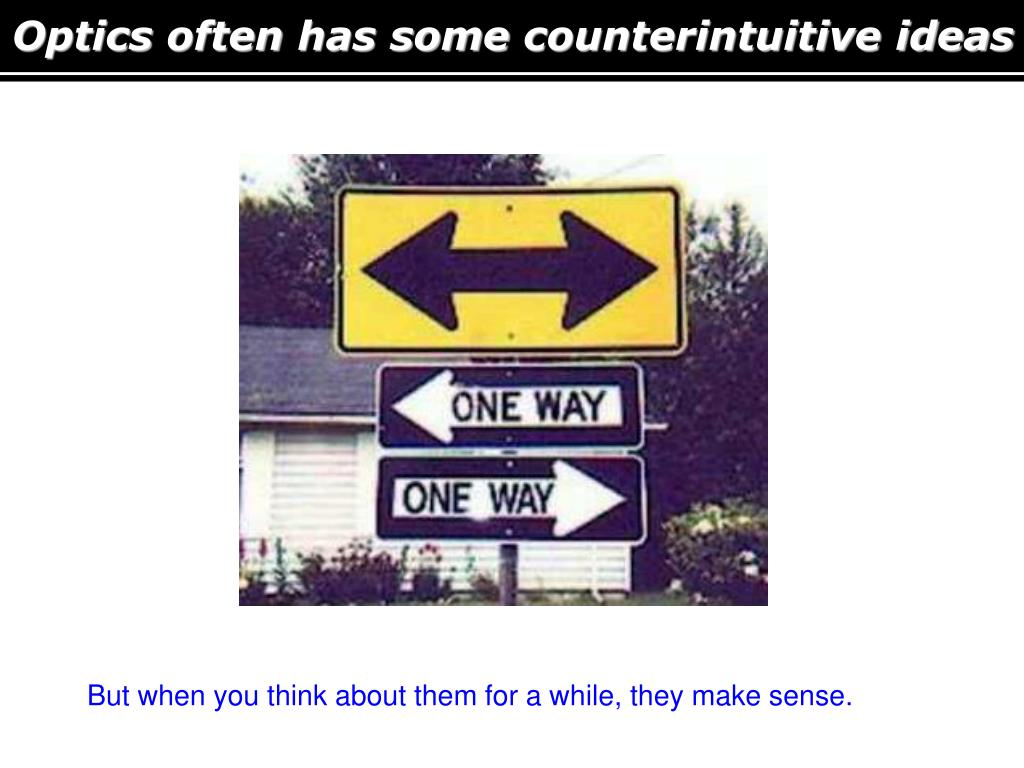 Optics often has some counterintuitive ideas

ONE WAY

ONE WAY

But when you think about them for a while, they make sense.